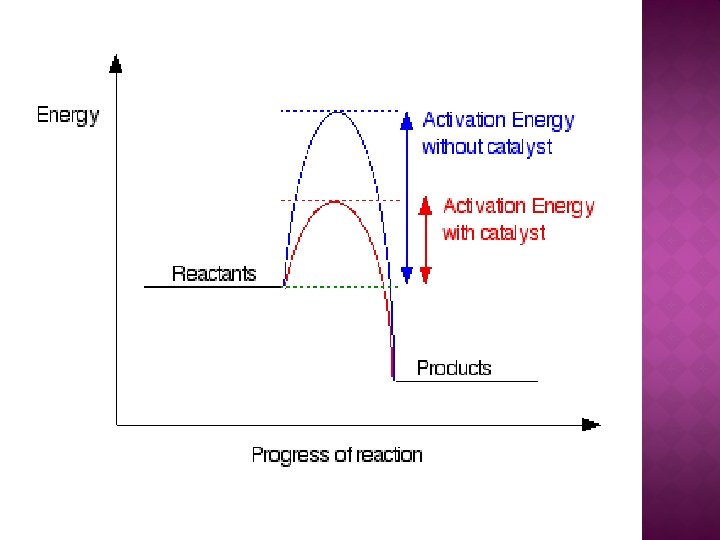 Energy

Activation Energy without catalyst

Activation Energy with catalyst

Reactants

Products

Progress of reaction